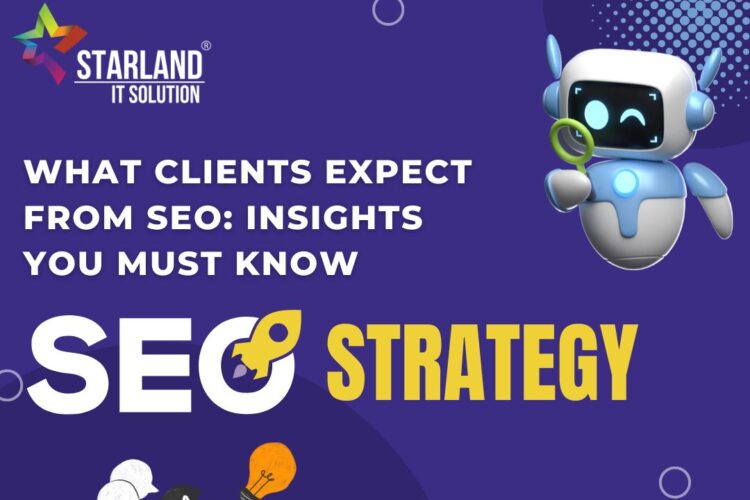 STARLAND®
IT SOLUTION

WHAT CLIENTS EXPECT FROM SEO: INSIGHTS YOU MUST KNOW

SEO STRATEGY